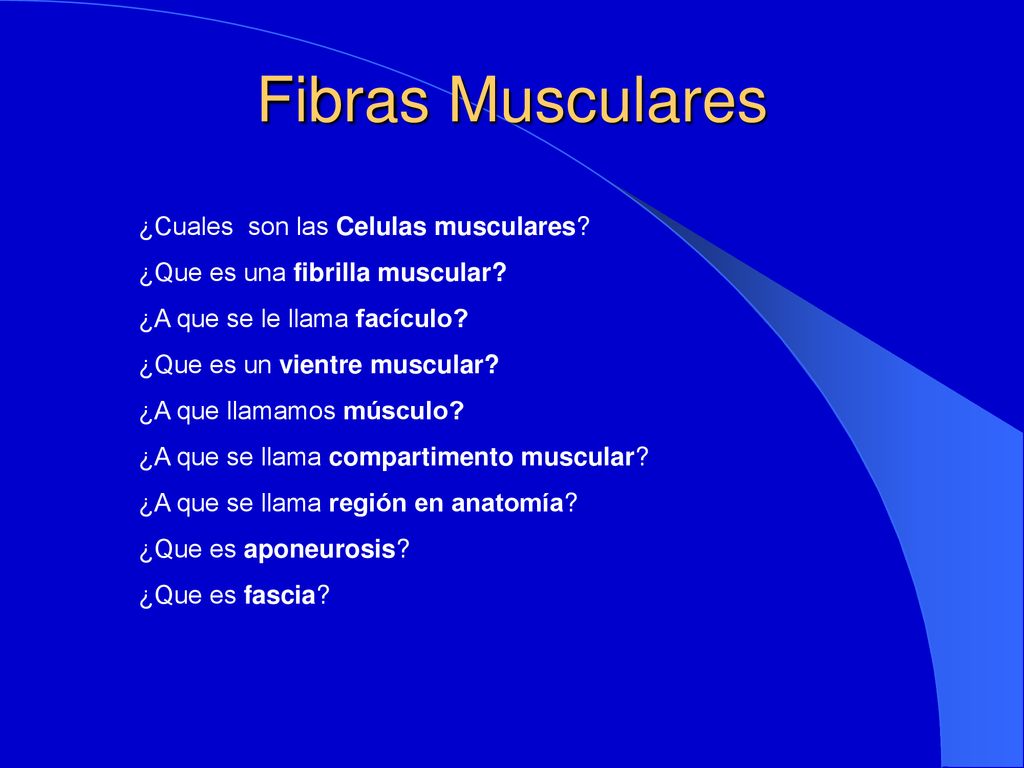 Fibras Musculares

¿Cuales son las Celulas musculares?

¿Que es una fibrilla muscular?

¿A que se le llama facículo?

¿Que es un vientre muscular?

¿A que llamamos músculo?

¿A que se llama compartimento muscular?

¿A que se llama región en anatomía?

¿Que es aponeurosis?

¿Que es fascia?